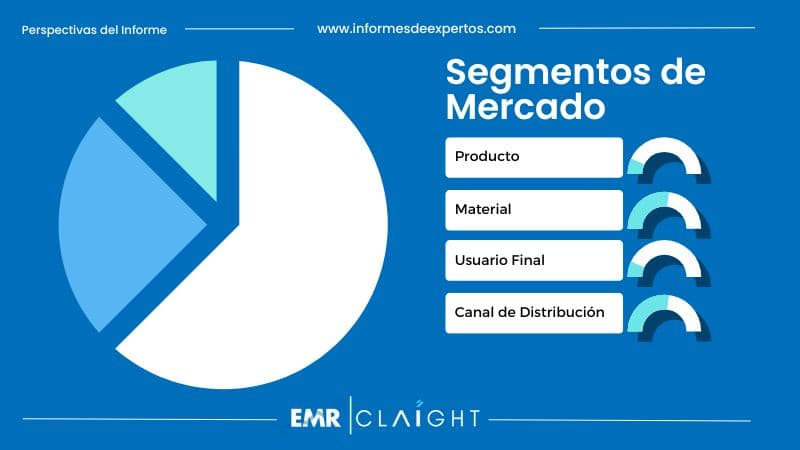 Perspectivas del Informe

www.informesdeexpertos.com

Segmentos de Mercado

Producto

Material

Usuario Final

Canal de Distribución

EMR | CLAIGHT